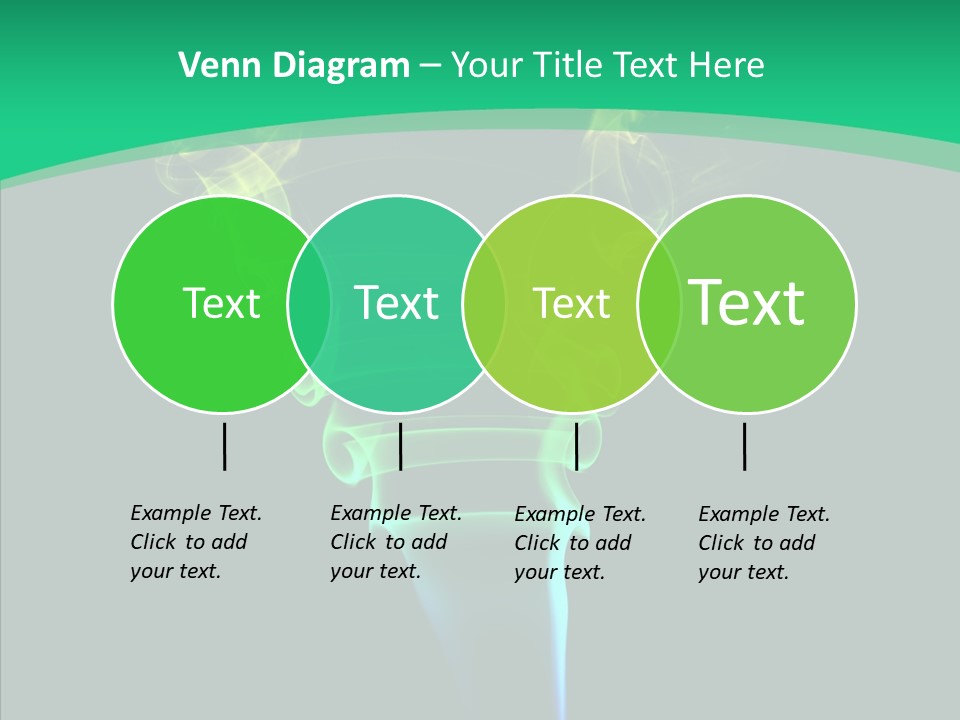 Venn Diagram – Your Title Text Here

Text

Text

Text

Text

Example Text. Click to add your text.

Example Text. Click to add your text.

Example Text. Click to add your text.

Example Text. Click to add your text.